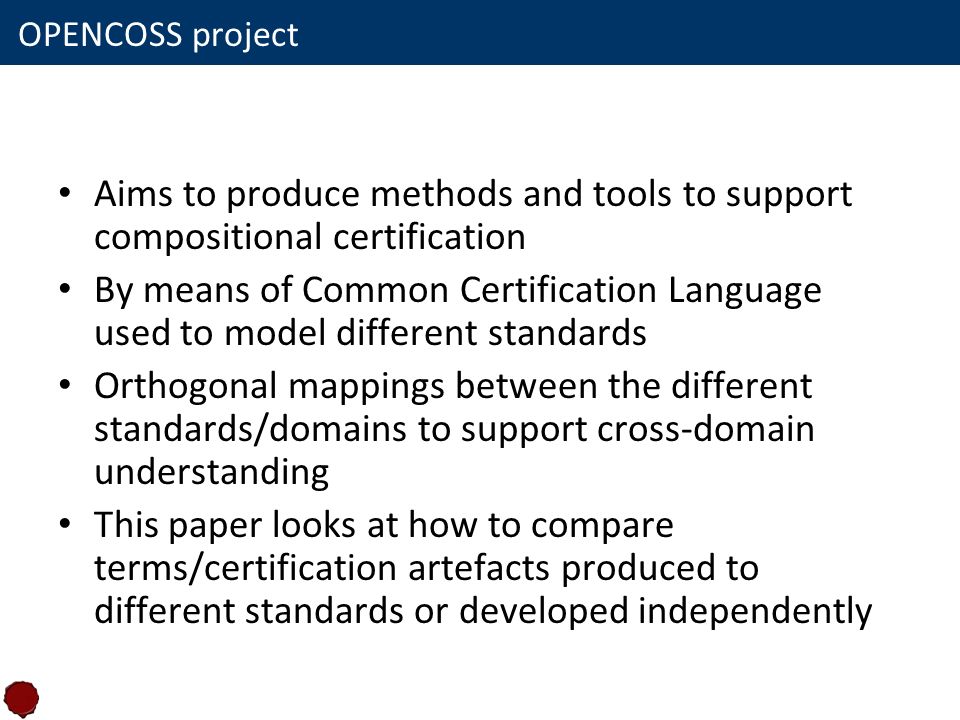 OPENCOSS project

• Aims to produce methods and tools to support compositional certification
• By means of Common Certification Language used to model different standards
• Orthogonal mappings between the different standards/domains to support cross-domain understanding
• This paper looks at how to compare terms/certification artefacts produced to different standards or developed independently